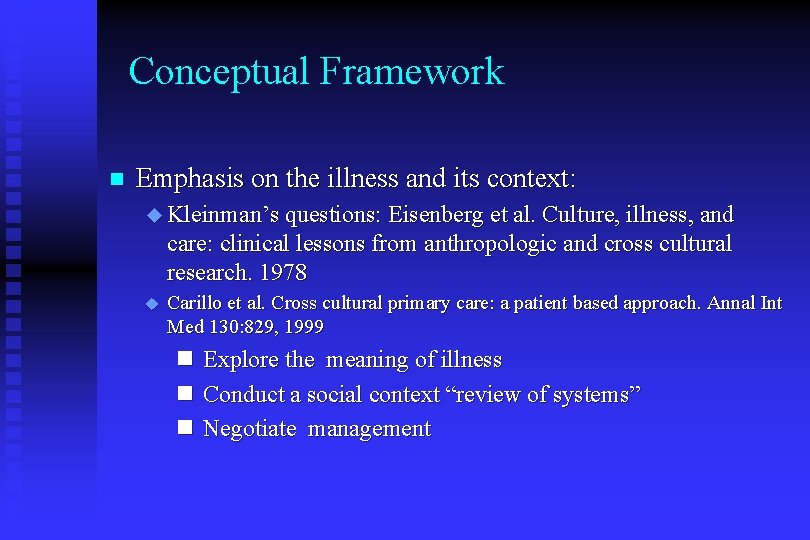 Conceptual Framework

Emphasis on the illness and its context:

Kleinman's questions: Eisenberg et al. Culture, illness, and care: clinical lessons from anthropologic and cross cultural research. 1978

Carillo et al. Cross cultural primary care: a patient based approach. Annal Int Med 130:829, 1999

Explore the meaning of illness

Conduct a social context "review of systems"

Negotiate management